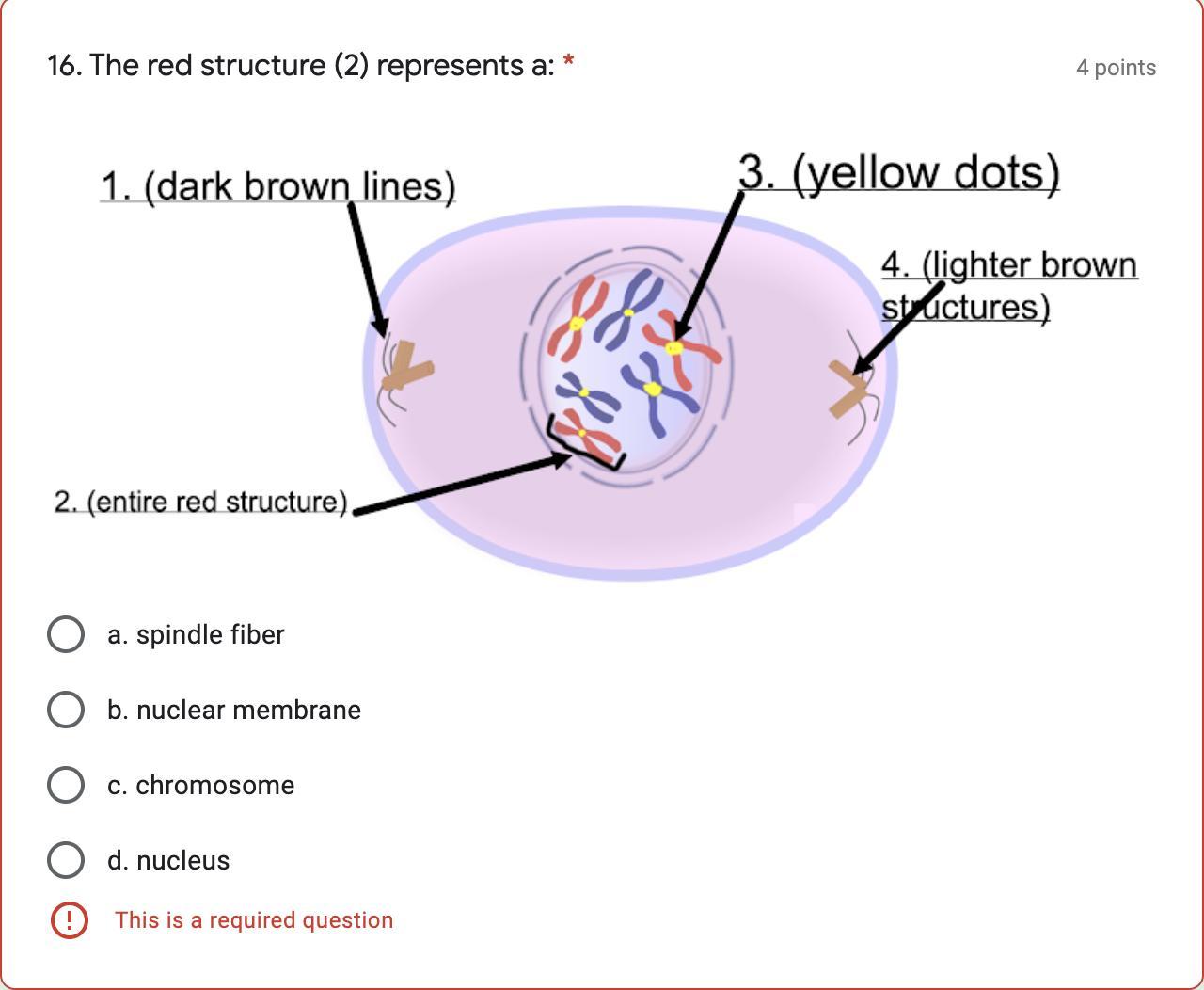 16. The red structure (2) represents a: *

4 points

1. (dark brown lines)

3. (yellow dots)

4. (lighter brown structures)

2. (entire red structure)

a. spindle fiber

b. nuclear membrane

c. chromosome

d. nucleus

This is a required question